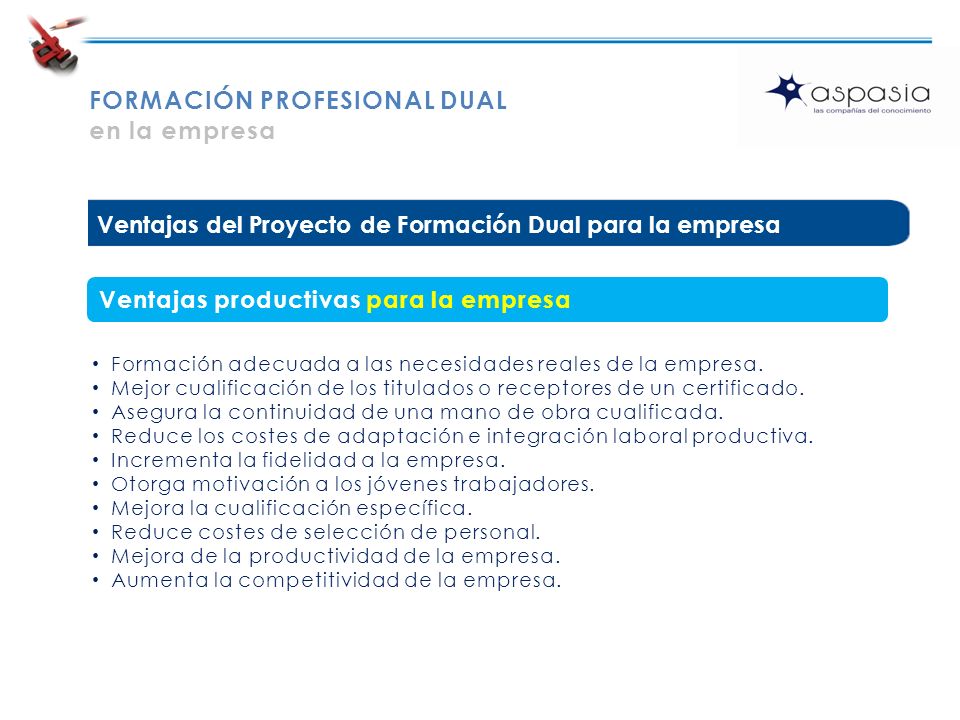 FORMACIÓN PROFESIONAL DUAL
en la empresa

aspasia
las compañías del conocimiento

Ventajas del Proyecto de Formación Dual para la empresa

Ventajas productivas para la empresa

• Formación adecuada a las necesidades reales de la empresa.
• Mejor cualificación de los titulados o receptores de un certificado.
• Asegura la continuidad de una mano de obra cualificada.
• Reduce los costes de adaptación e integración laboral productiva.
• Incrementa la fidelidad a la empresa.
• Otorga motivación a los jóvenes trabajadores.
• Mejora la cualificación específica.
• Reduce costes de selección de personal.
• Mejora de la productividad de la empresa.
• Aumenta la competitividad de la empresa.